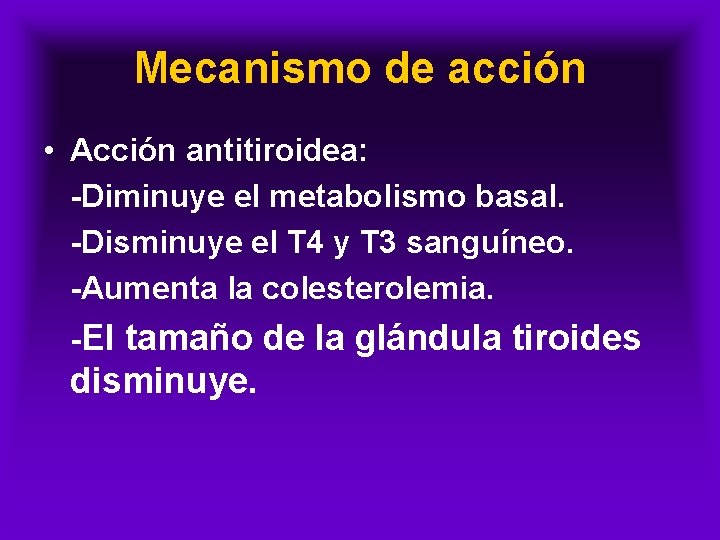 Mecanismo de acción

• Acción antitiroidea:

-Diminuye el metabolismo basal.

-Disminuye el T4 y T3 sanguíneo.

-Aumenta la colesterolemia.

-El tamaño de la glándula tiroides disminuye.